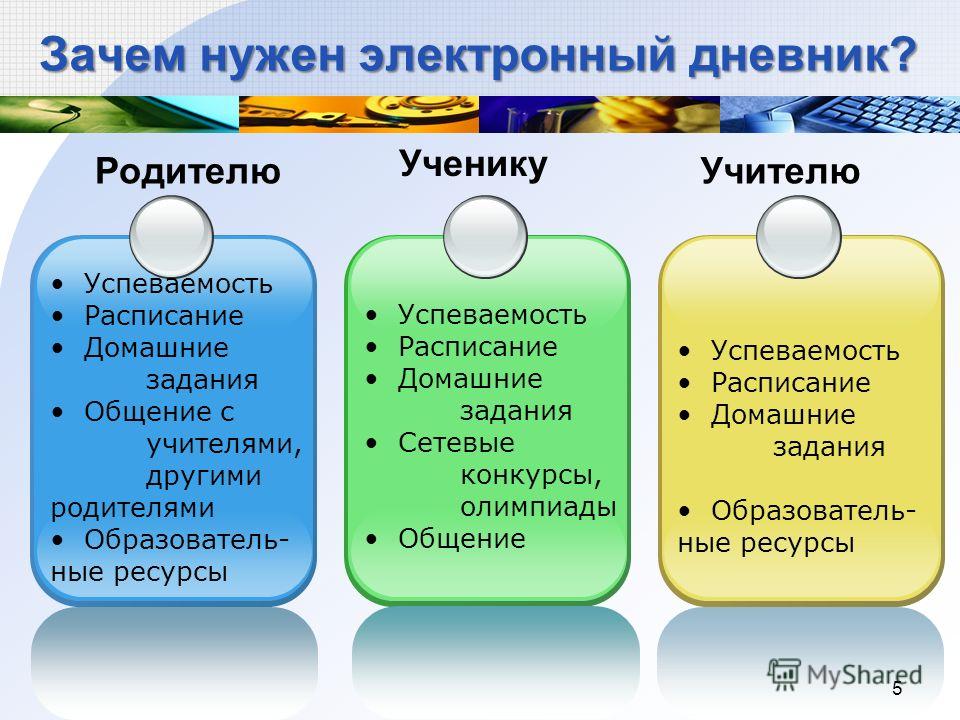 Зачем нужен электронный дневник?

Родителю

• Успеваемость
• Расписание
• Домашние задания
• Общение с учителями, другими родителями
• Образовательные ресурсы

Ученику

• Успеваемость
• Расписание
• Домашние задания
• Сетевые конкурсы, олимпиады
• Общение

Учителю

• Успеваемость
• Расписание
• Домашние задания

• Образовательные ресурсы

MyShared

5